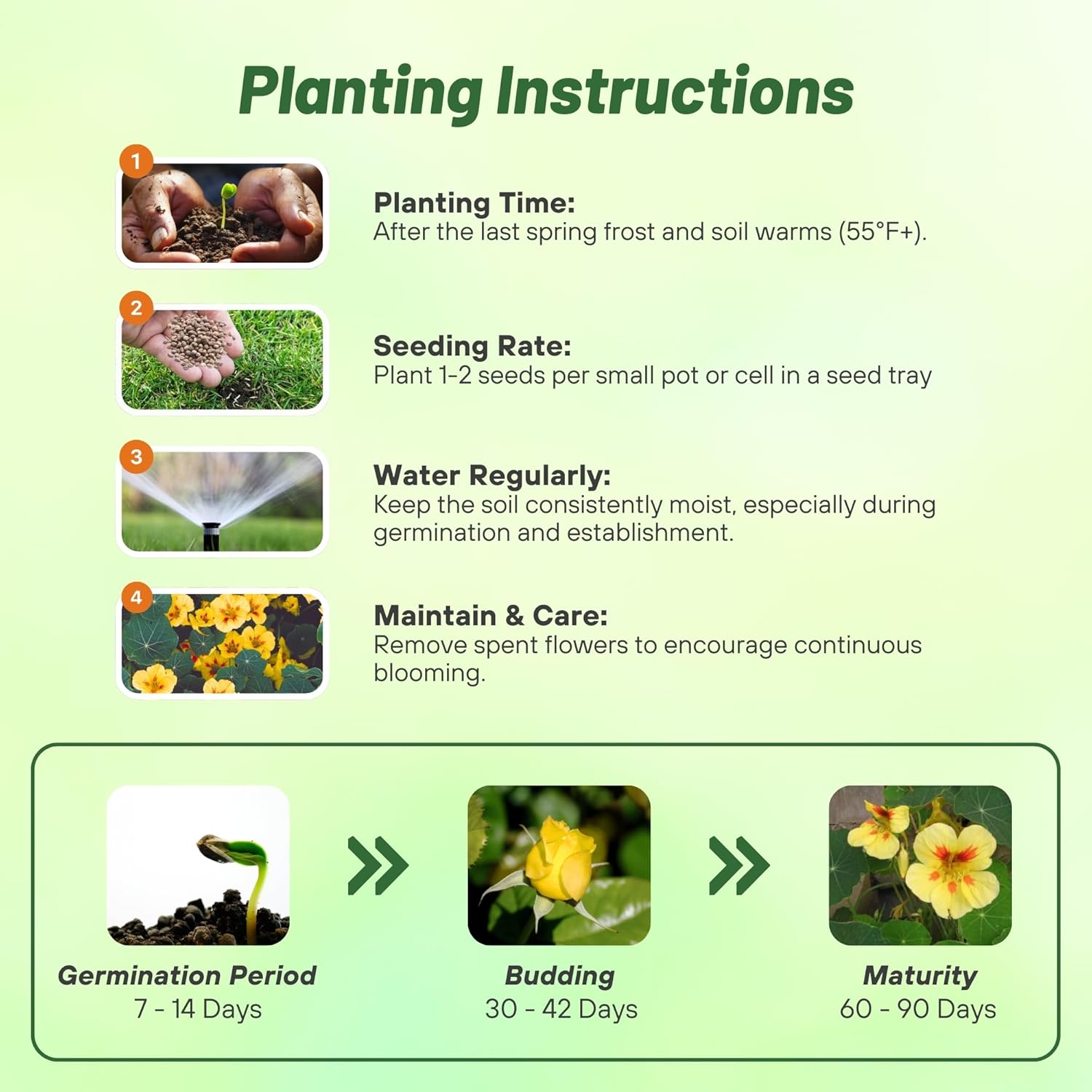 Planting Instructions

1

Planting Time:
After the last spring frost and soil warms (55°F+).

2

Seeding Rate:
Plant 1-2 seeds per small pot or cell in a seed tray

3

Water Regularly:
Keep the soil consistently moist, especially during germination and establishment.

4

Maintain & Care:
Remove spent flowers to encourage continuous blooming.

Germination Period
7 - 14 Days

Budding
30 - 42 Days

Maturity
60 - 90 Days